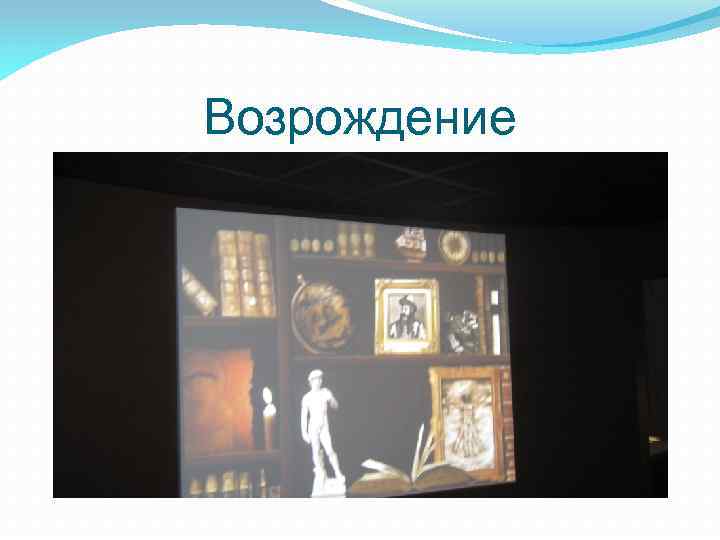 Возрождение